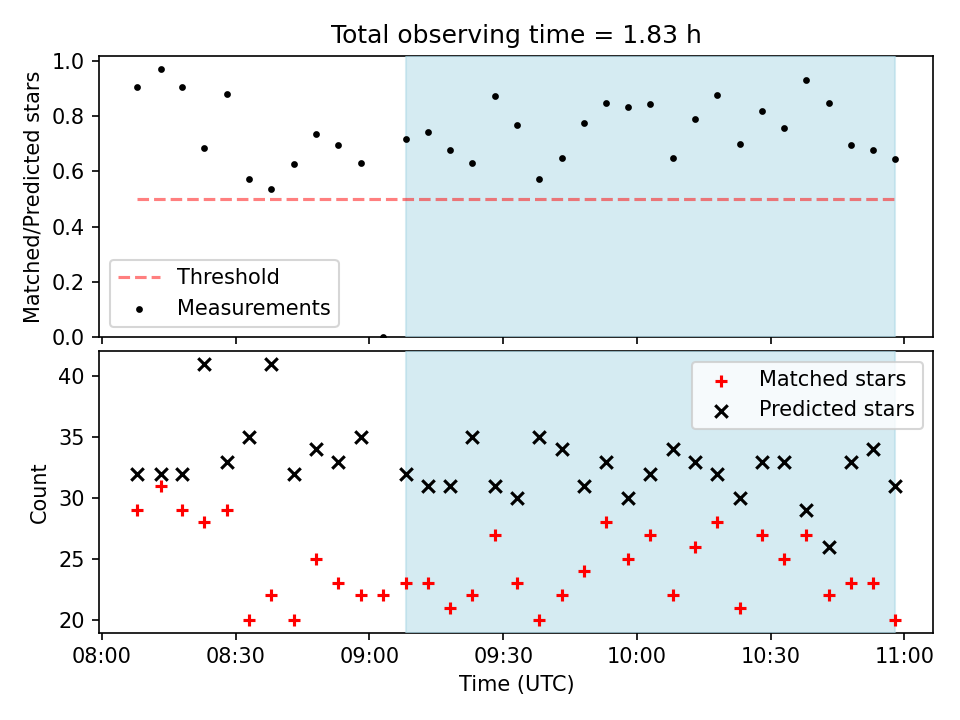 Total observing time = 1.83 h

Matched/Predicted stars

1.0
0.8
0.6
0.4
0.2
0.0

Threshold
Measurements

Count

40
35
30
25
20

Matched stars
Predicted stars

08:00
08:30
09:00
09:30
10:00
10:30
11:00

Time (UTC)